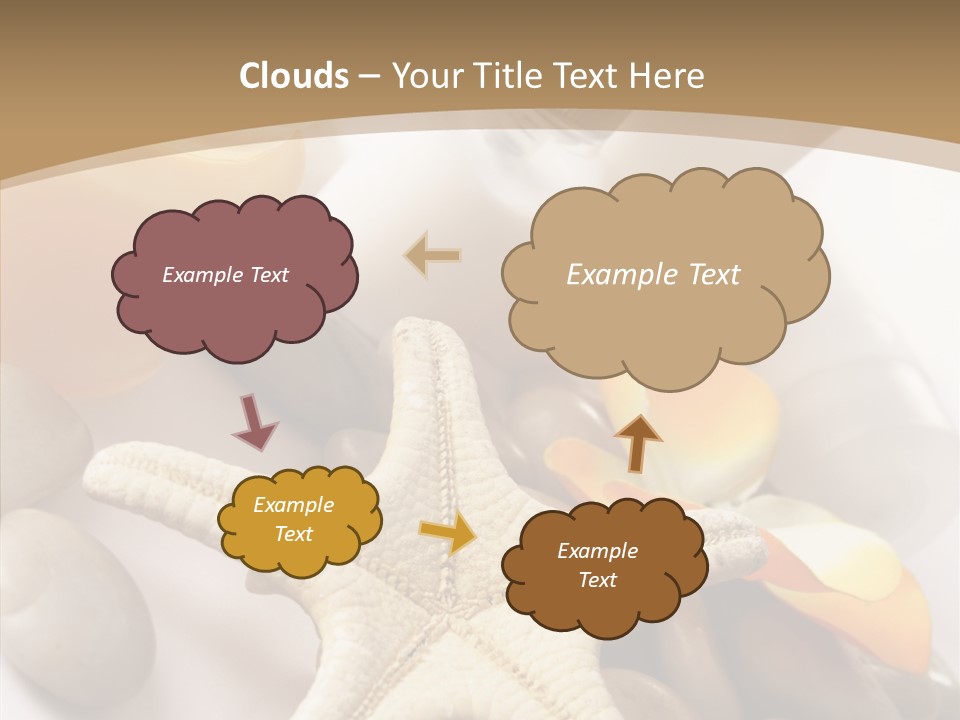 Clouds – Your Title Text Here

Example Text

Example Text

Example Text

Example Text